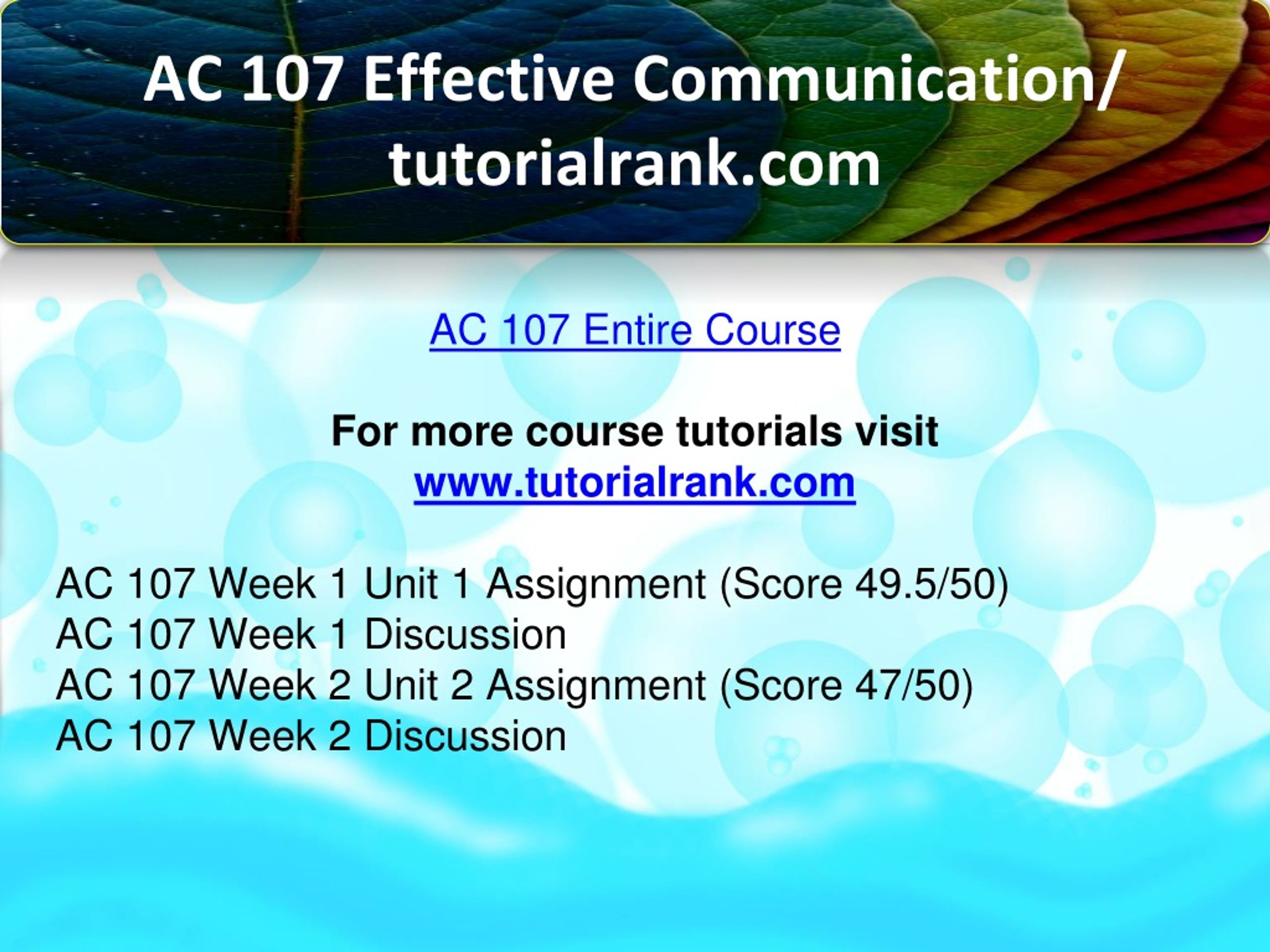 AC 107 Effective Communication/ tutorialrank.com

AC 107 Entire Course

For more course tutorials visit
www.tutorialrank.com

AC 107 Week 1 Unit 1 Assignment (Score 49.5/50)
AC 107 Week 1 Discussion
AC 107 Week 2 Unit 2 Assignment (Score 47/50)
AC 107 Week 2 Discussion